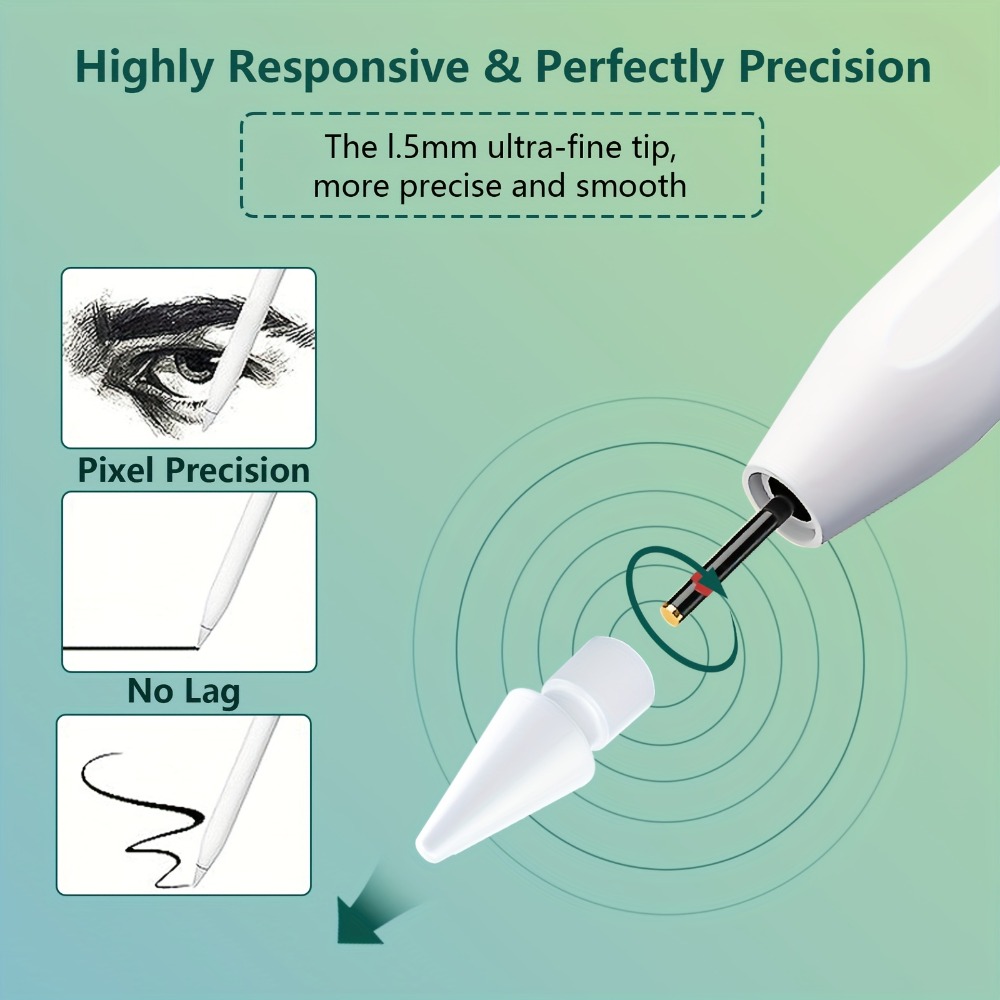 Highly Responsive & Perfectly Precision

The l.5mm ultra-fine tip, more precise and smooth

Pixel Precision

No Lag